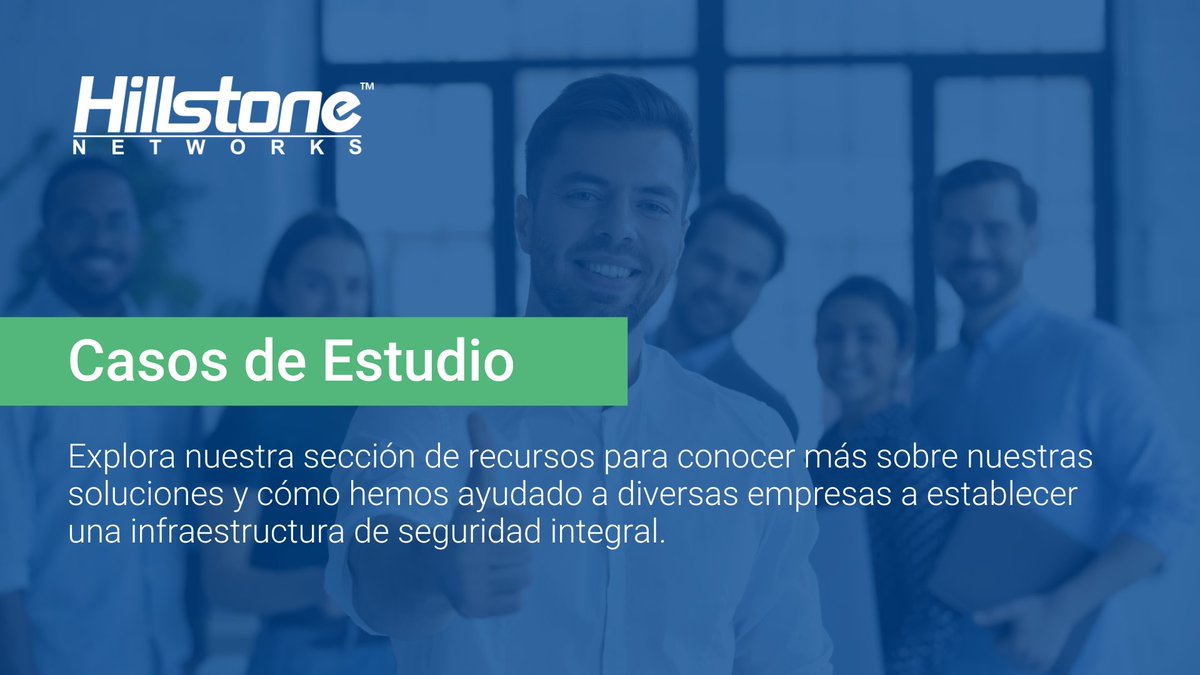 Hillstone™
NETWORKS

Casos de Estudio

Explora nuestra sección de recursos para conocer más sobre nuestras soluciones y cómo hemos ayudado a diversas empresas a establecer una infraestructura de seguridad integral.